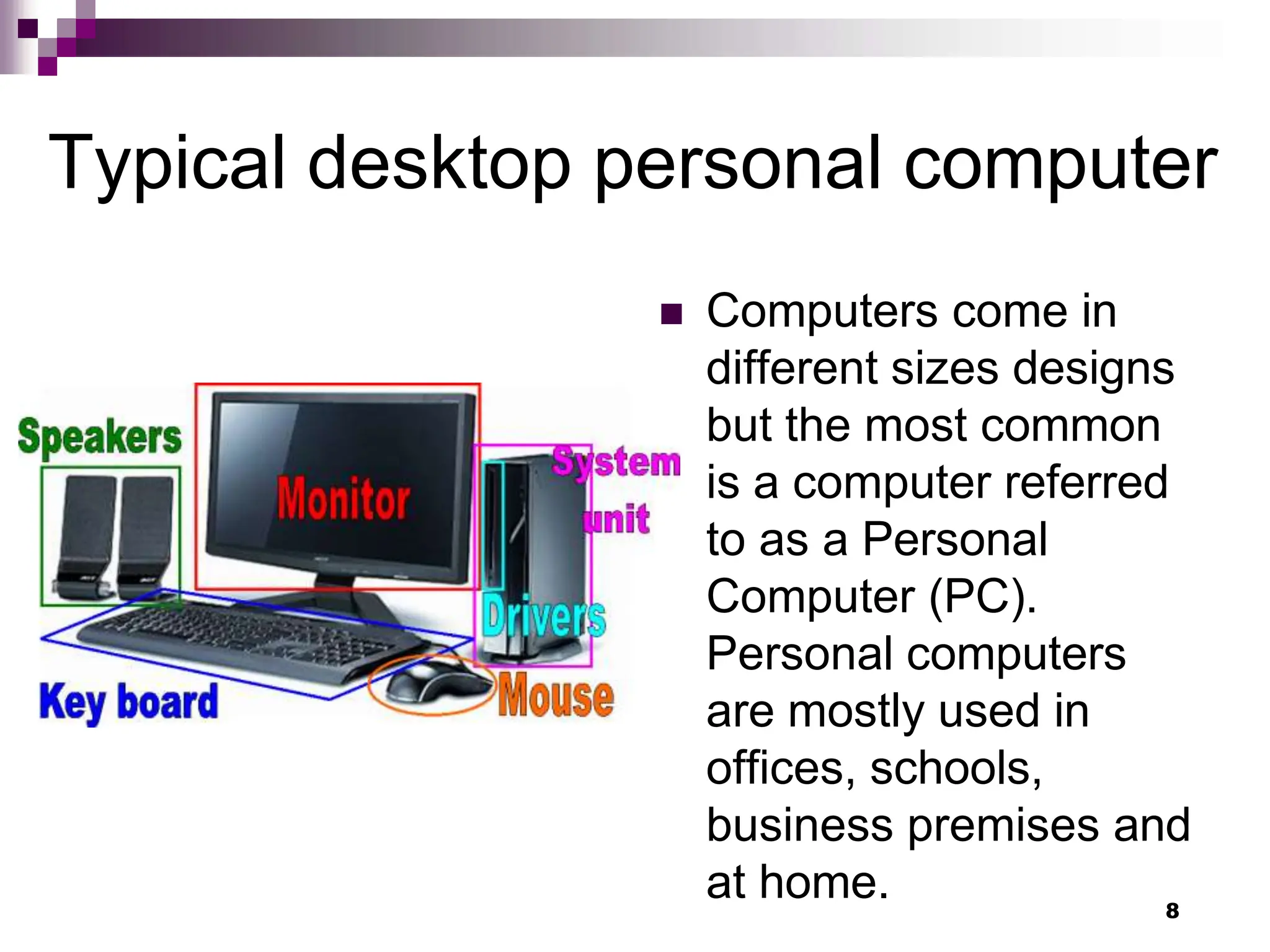 Typical desktop personal computer

Speakers
Monitor
System unit
Drivers
Key board
Mouse

Computers come in different sizes designs but the most common is a computer referred to as a Personal Computer (PC). Personal computers are mostly used in offices, schools, business premises and at home.

8